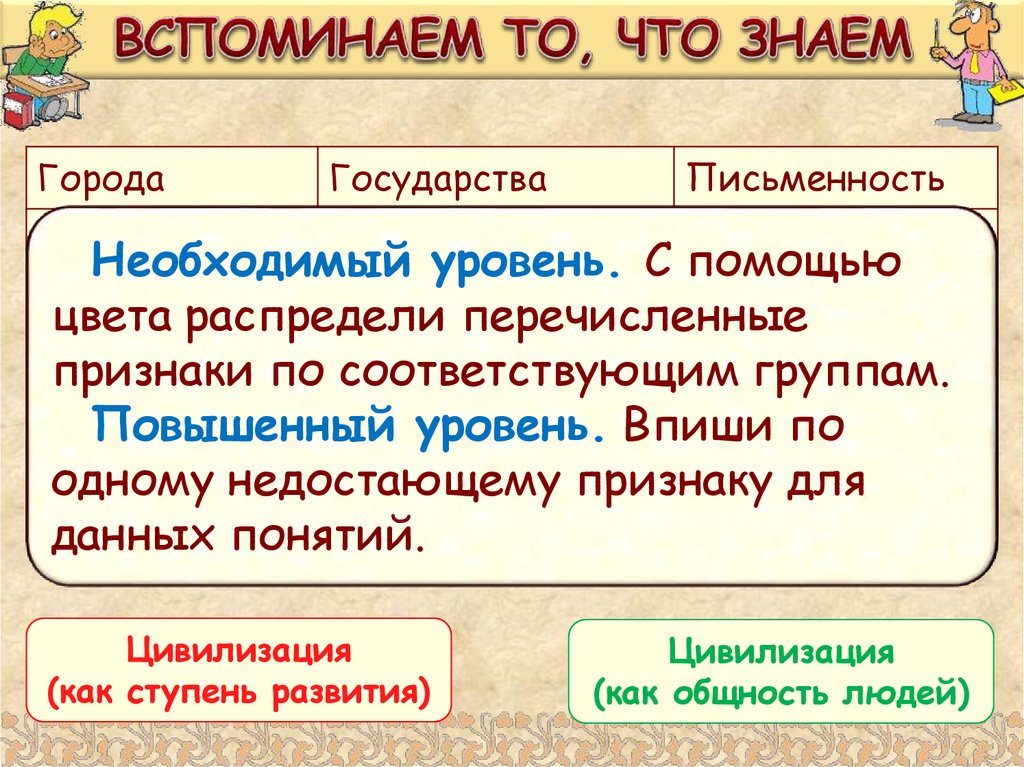 ВСПОМИНАЕМ ТО, ЧТО ЗНАЕМ

| Города | Государства | Письменность |
|---|---|---|

Необходимый уровень. С помощью цвета распредели перечисленные признаки по соответствующим группам.

Повышенный уровень. Впиши по одному недостающему признаку для данных понятий.

Цивилизация (как ступень развития)

Цивилизация (как общность людей)